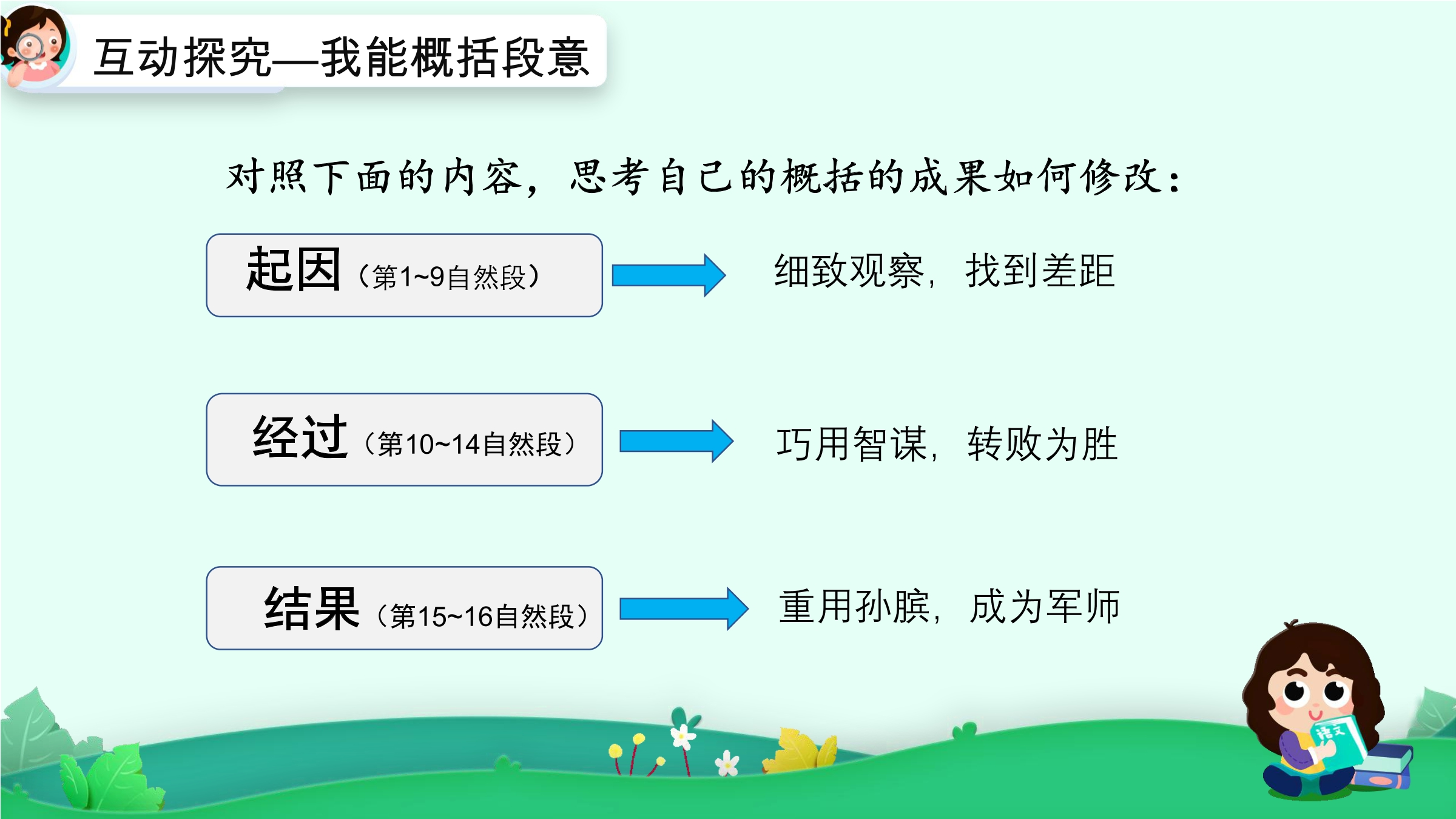 互动探究—我能概括段意

对照下面的内容，思考自己的概括的成果如何修改：

起因（第1~9自然段）

细致观察，找到差距

经过（第10~14自然段）

巧用智谋，转败为胜

结果（第15~16自然段）

重用孙膑，成为军师

语文